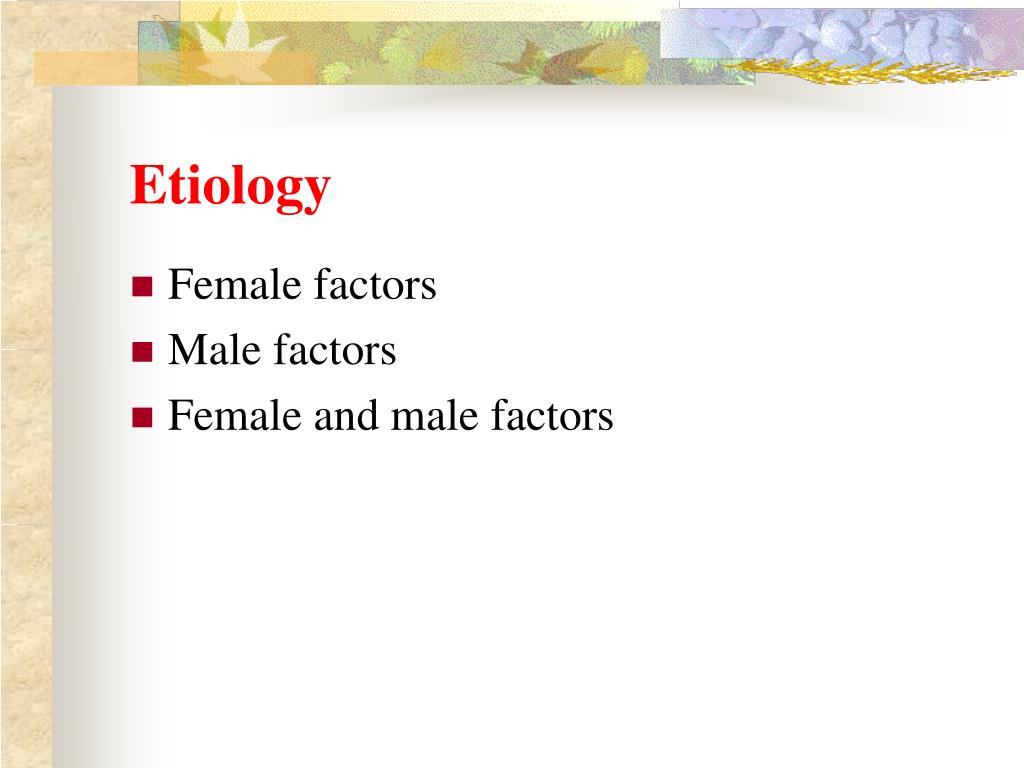 Etiology

- Female factors
- Male factors
- Female and male factors